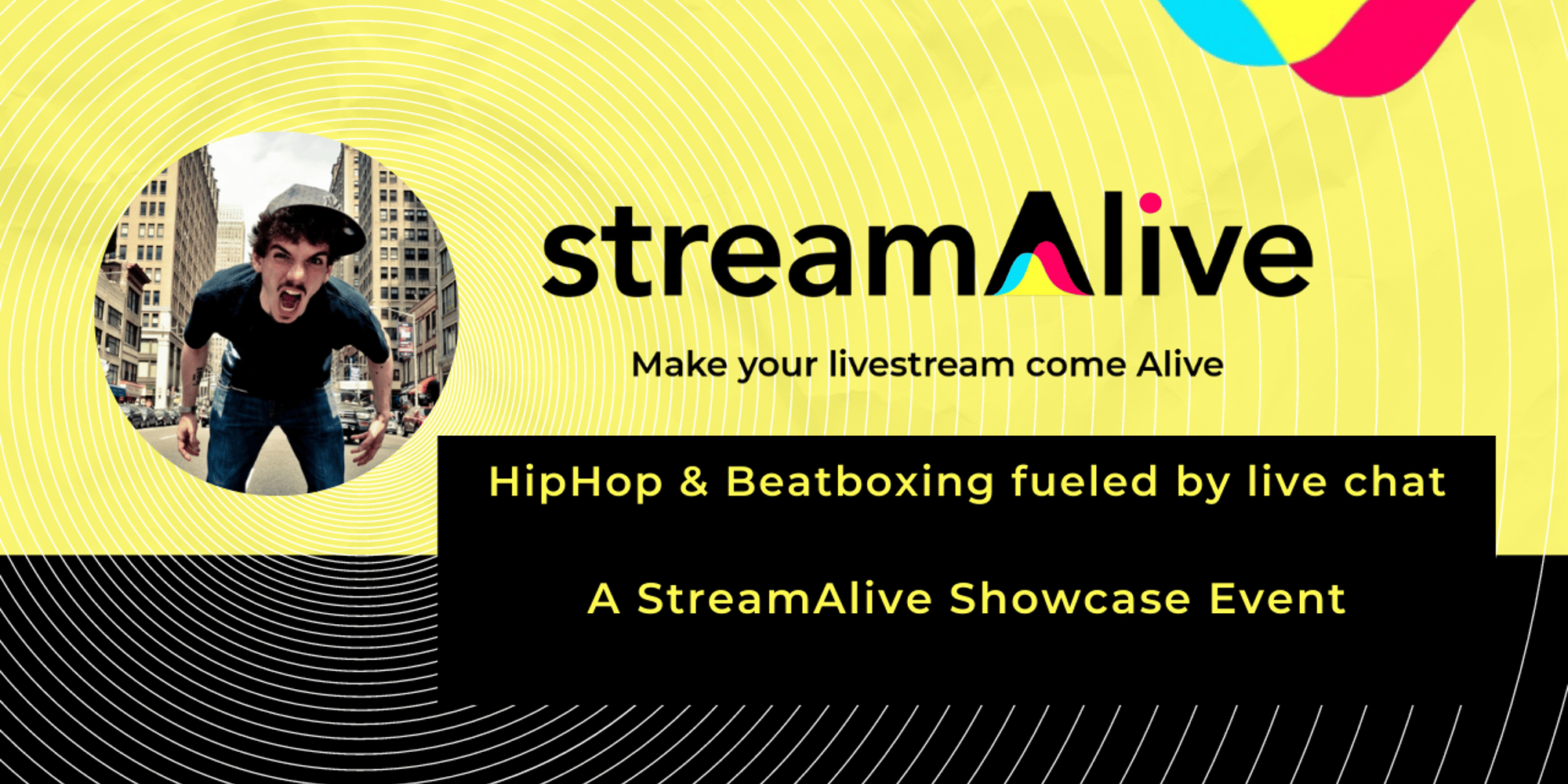 streamAlive

Make your livestream come Alive

HipHop & Beatboxing fueled by live chat

A StreamAlive Showcase Event